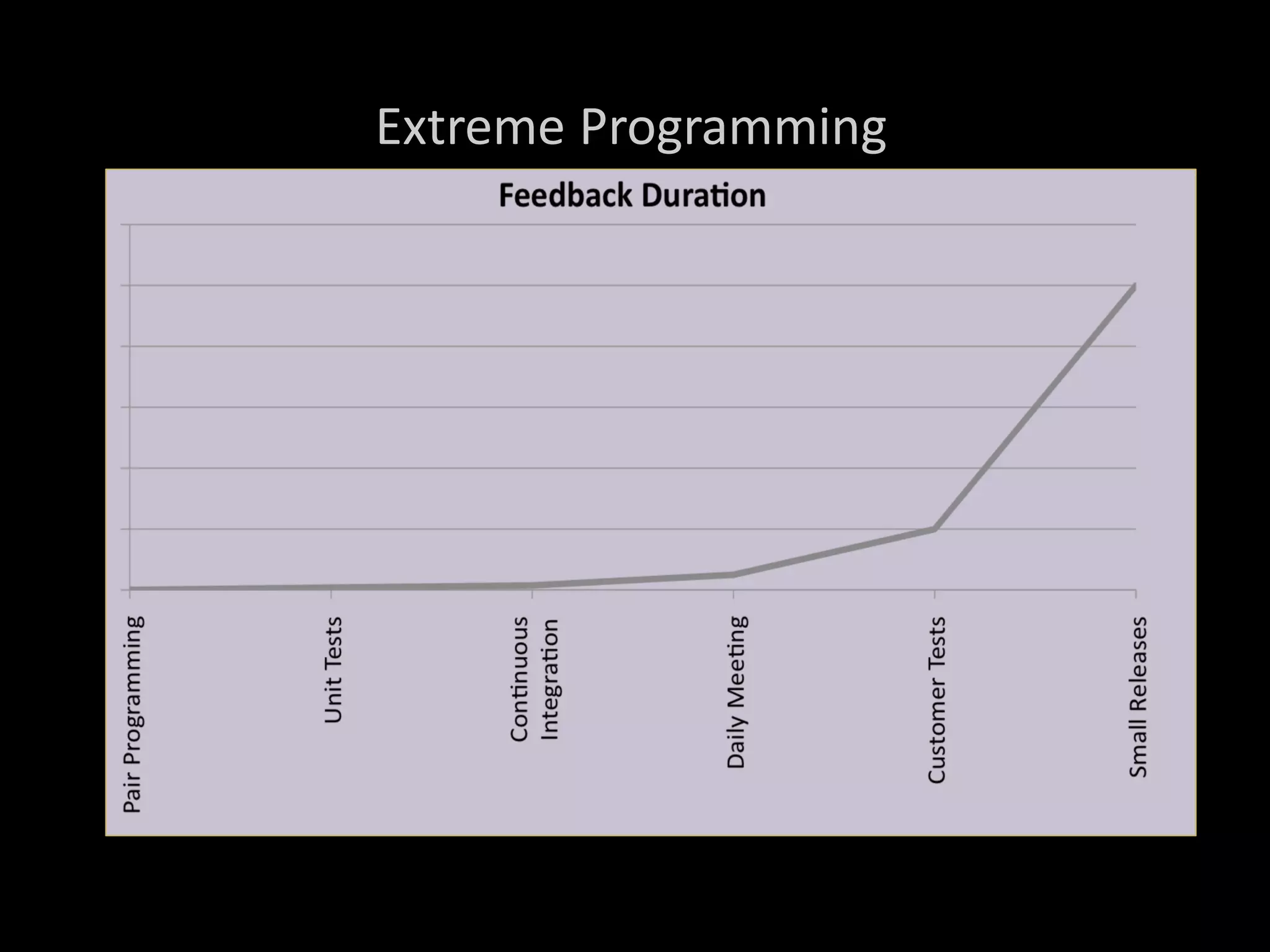 Extreme Programming

Feedback Duration

Pair Programming
Unit Tests
Continuous Integration
Daily Meeting
Customer Tests
Small Releases